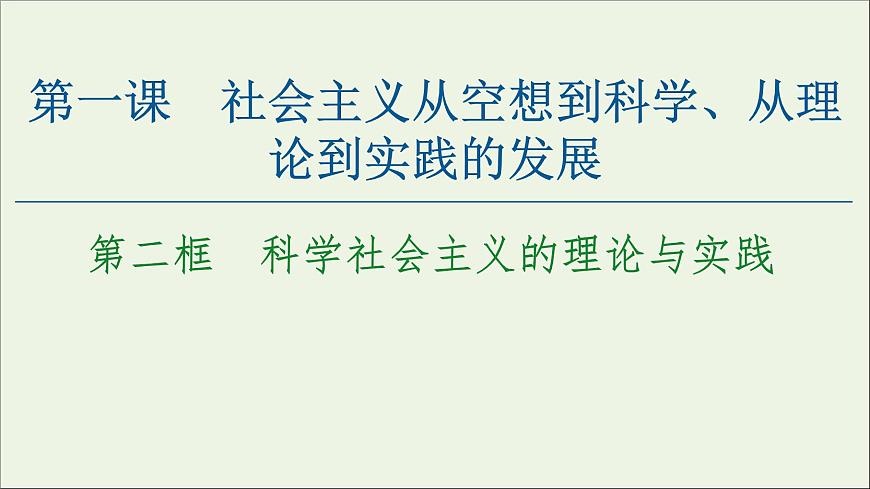 第一课　社会主义从空想到科学、从理论到实践的发展

第二框　科学社会主义的理论与实践